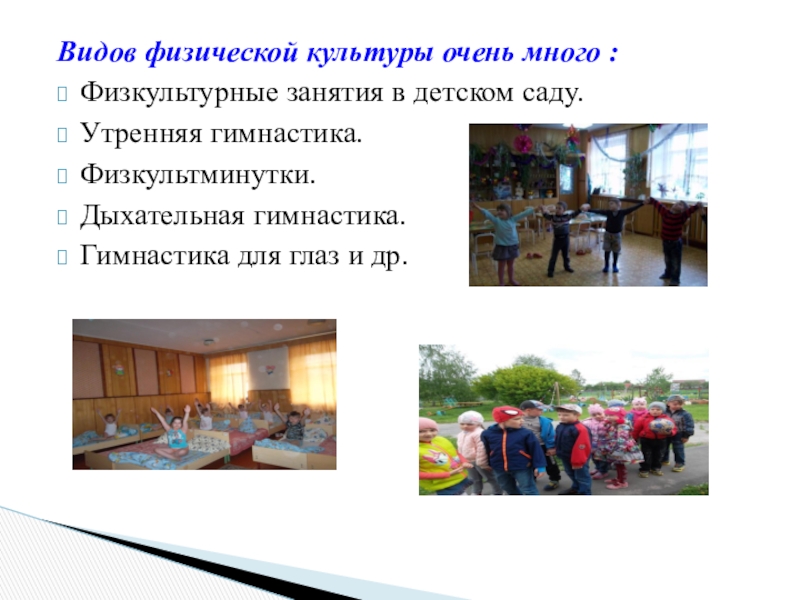 Видов физической культуры очень много :

Физкультурные занятия в детском саду.

Утренняя гимнастика.

Физкультминутки.

Дыхательная гимнастика.

Гимнастика для глаз и др.